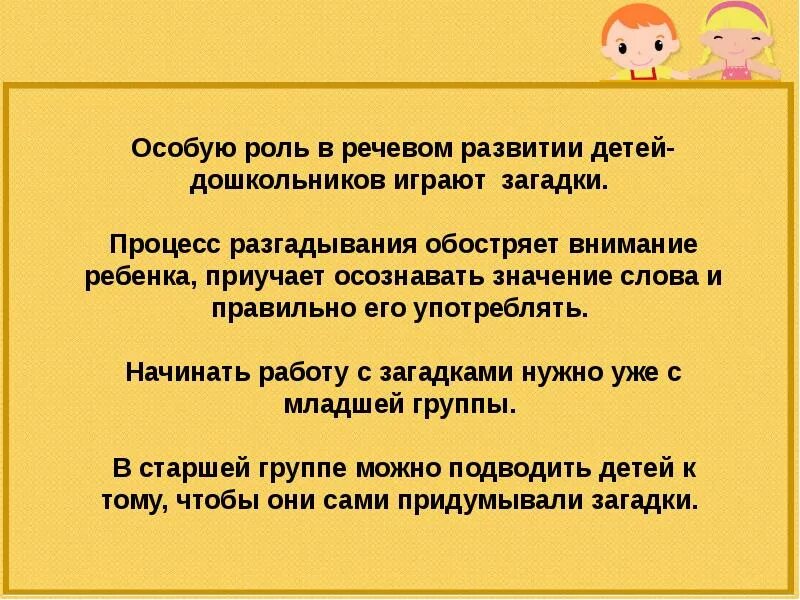 Особую роль в речевом развитии детей-дошкольников играют загадки.

Процесс разгадывания обостряет внимание ребенка, приучает осознавать значение слова и правильно его употреблять.

Начинать работу с загадками нужно уже с младшей группы.

В старшей группе можно подводить детей к тому, чтобы они сами придумывали загадки.